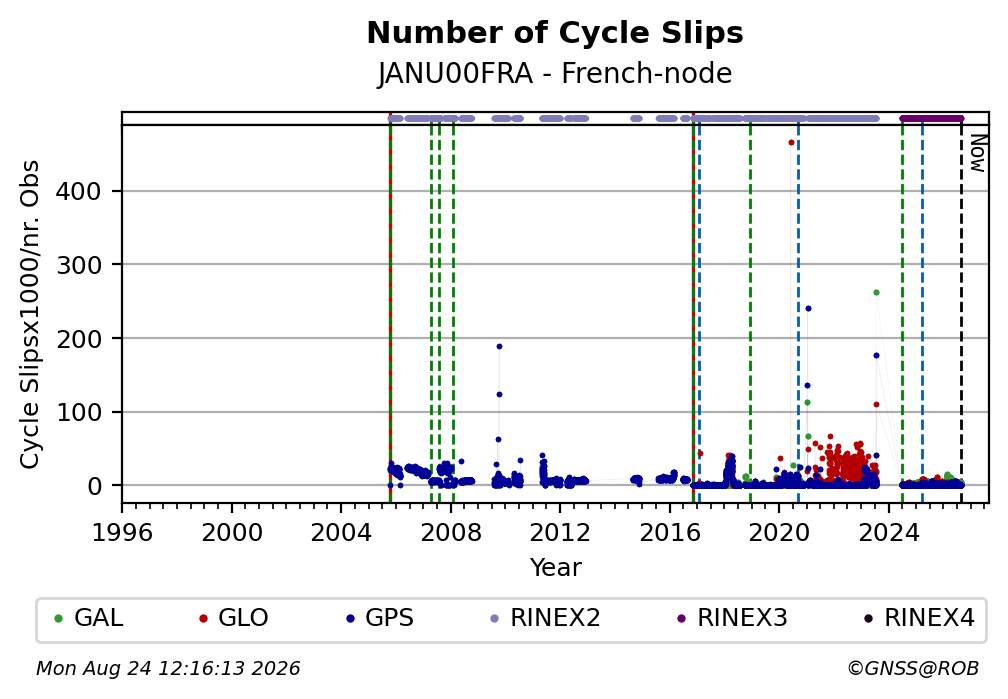 Number of Cycle Slips
JANU00FRA - French-node

Now

Cycle Slipsx1000/nr. Obs

400
300
200
100
0

1996 2000 2004 2008 2012 2016 2020 2024

Year

GAL GLO GPS RINEX2 RINEX3 RINEX4

Mon Aug 24 12:16:13 2026

©GNSS@ROB